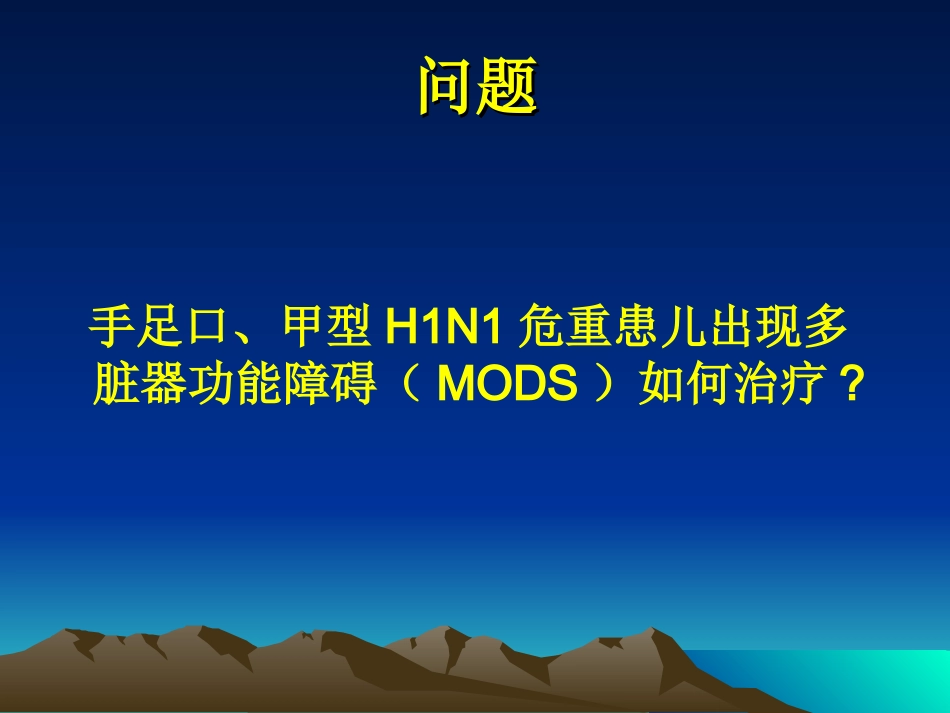 问题

手足口、甲型 H1N1 危重患儿出现多脏器功能障碍（ MODS ）如何治疗？